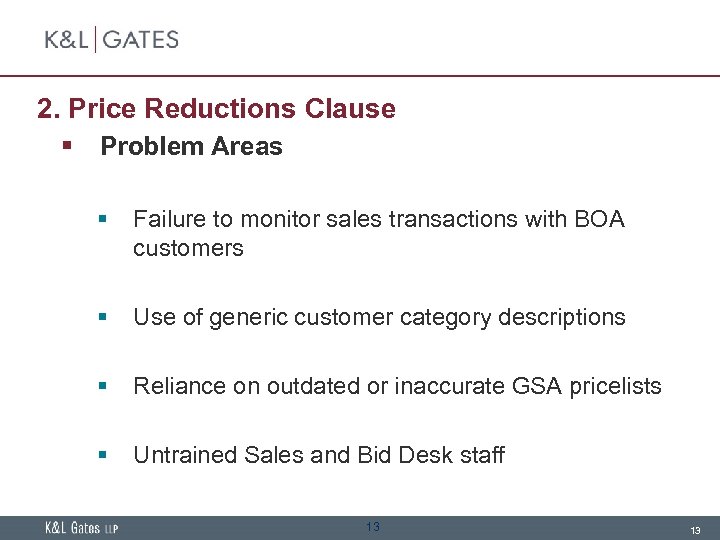 K&L | GATES

2. Price Reductions Clause

▪ Problem Areas

▪ Failure to monitor sales transactions with BOA customers

▪ Use of generic customer category descriptions

▪ Reliance on outdated or inaccurate GSA pricelists

▪ Untrained Sales and Bid Desk staff

K&L Gates LLP

13

13